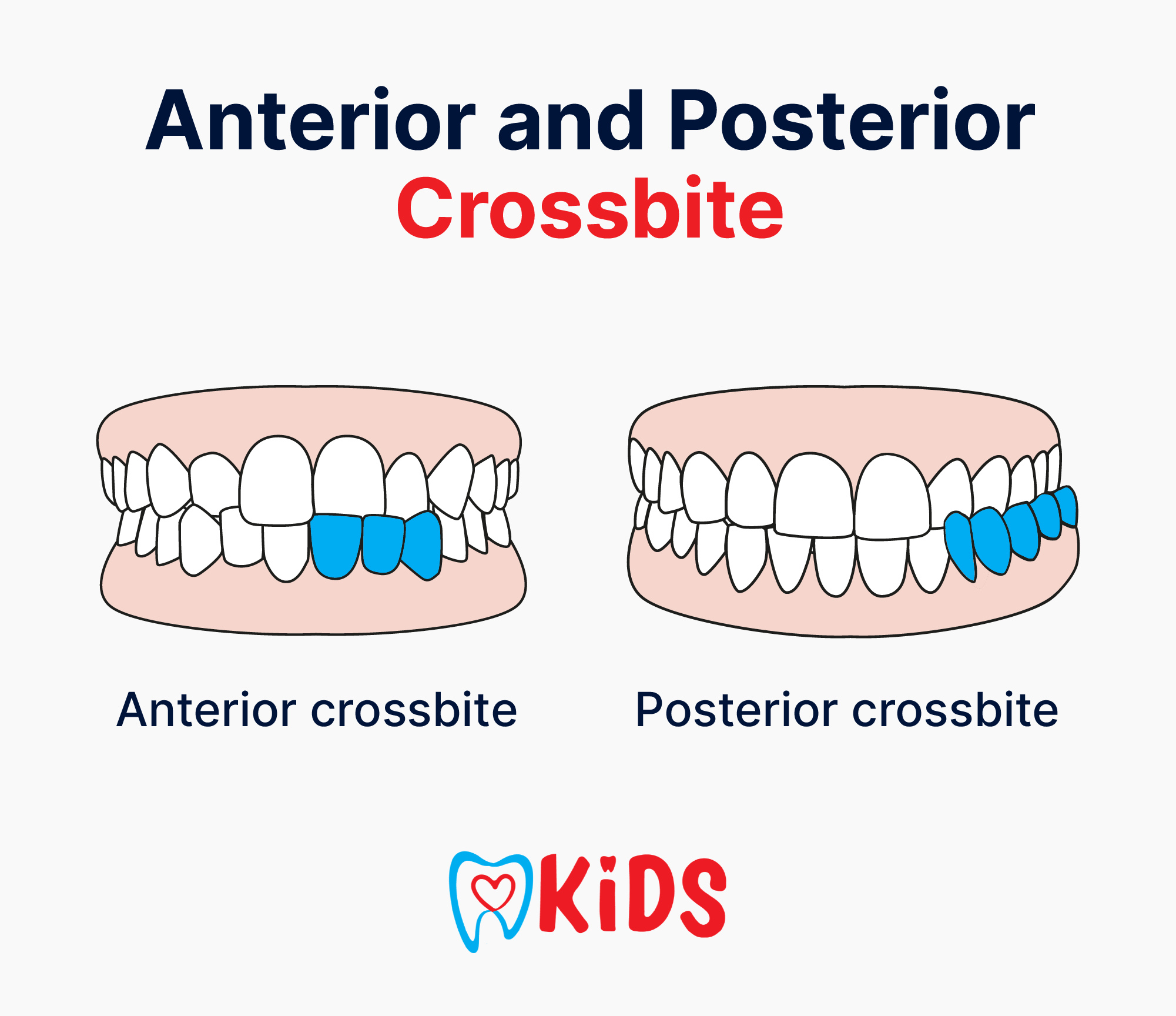 Anterior and Posterior Crossbite

Anterior crossbite

Posterior crossbite

KiDS